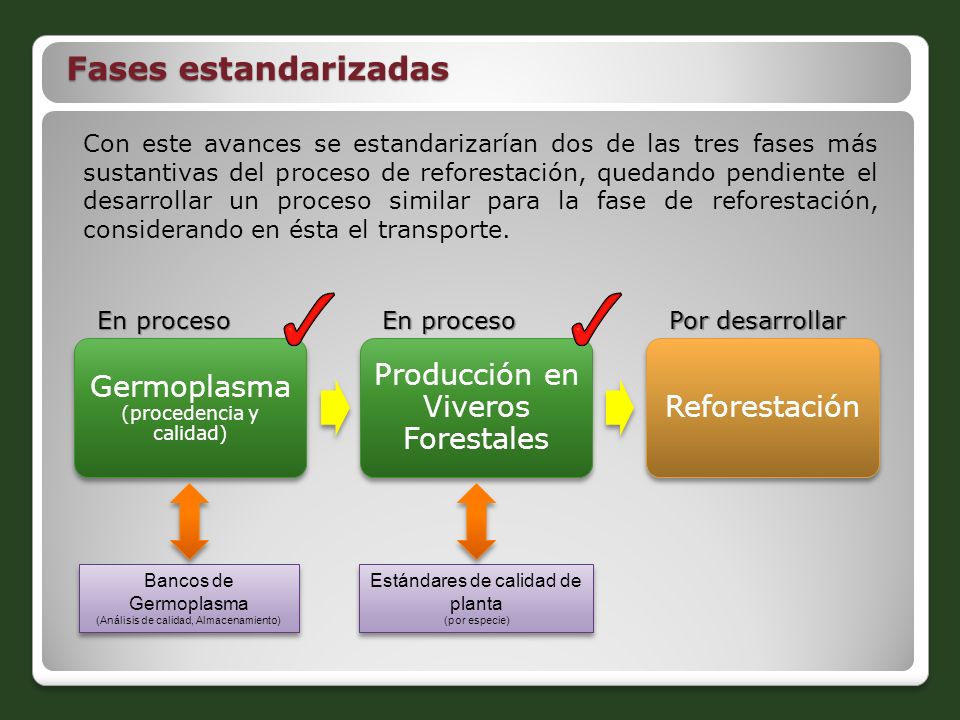 Fases estandarizadas

Con este avances se estandarizarían dos de las tres fases más sustantivas del proceso de reforestación, quedando pendiente el desarrollar un proceso similar para la fase de reforestación, considerando en ésta el transporte.

En proceso

Germoplasma
(procedencia y calidad)

Bancos de Germoplasma
(Análisis de calidad, Almacenamiento)

En proceso

Producción en Viveros Forestales

Estándares de calidad de planta
(por especie)

Por desarrollar

Reforestación